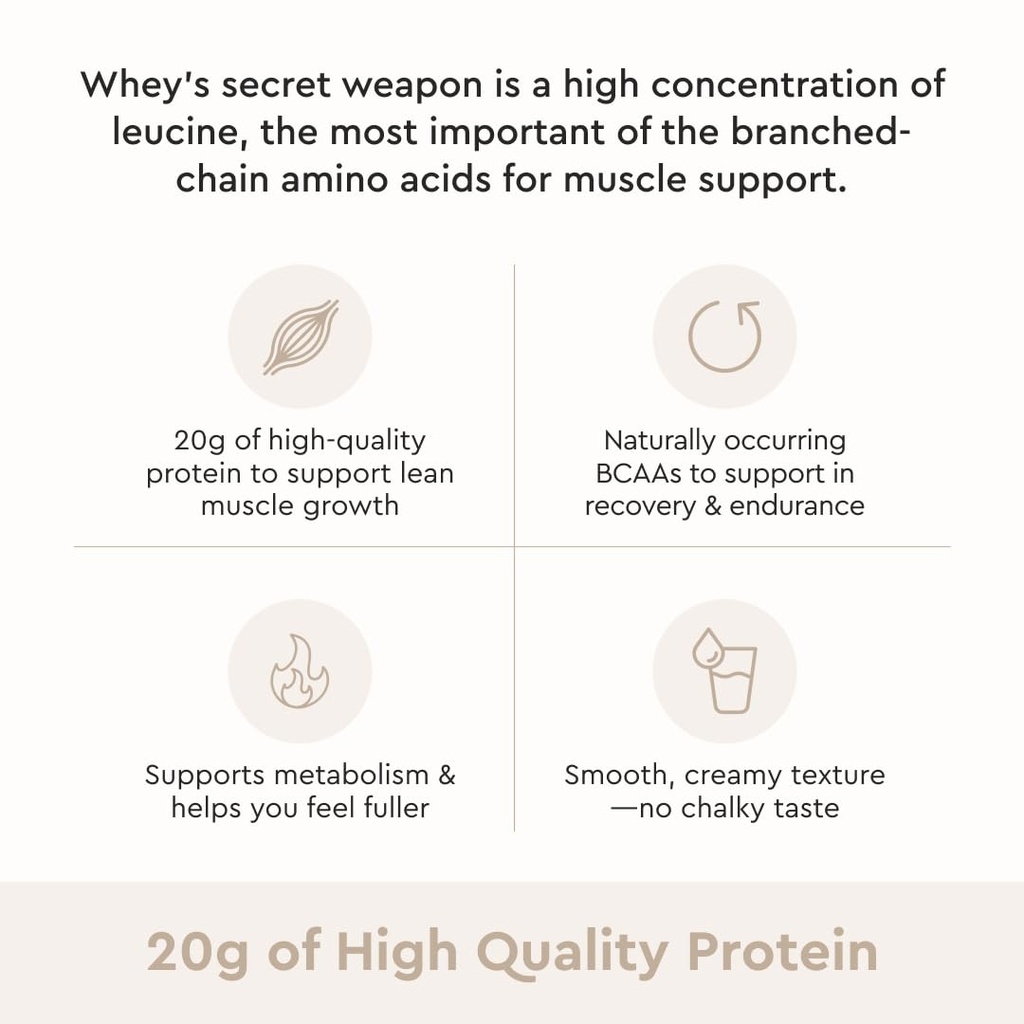 Whey's secret weapon is a high concentration of leucine, the most important of the branched-chain amino acids for muscle support.

20g of high-quality protein to support lean muscle growth

Naturally occurring BCAAs to support in recovery & endurance

Supports metabolism & helps you feel fuller

Smooth, creamy texture —no chalky taste

20g of High Quality Protein